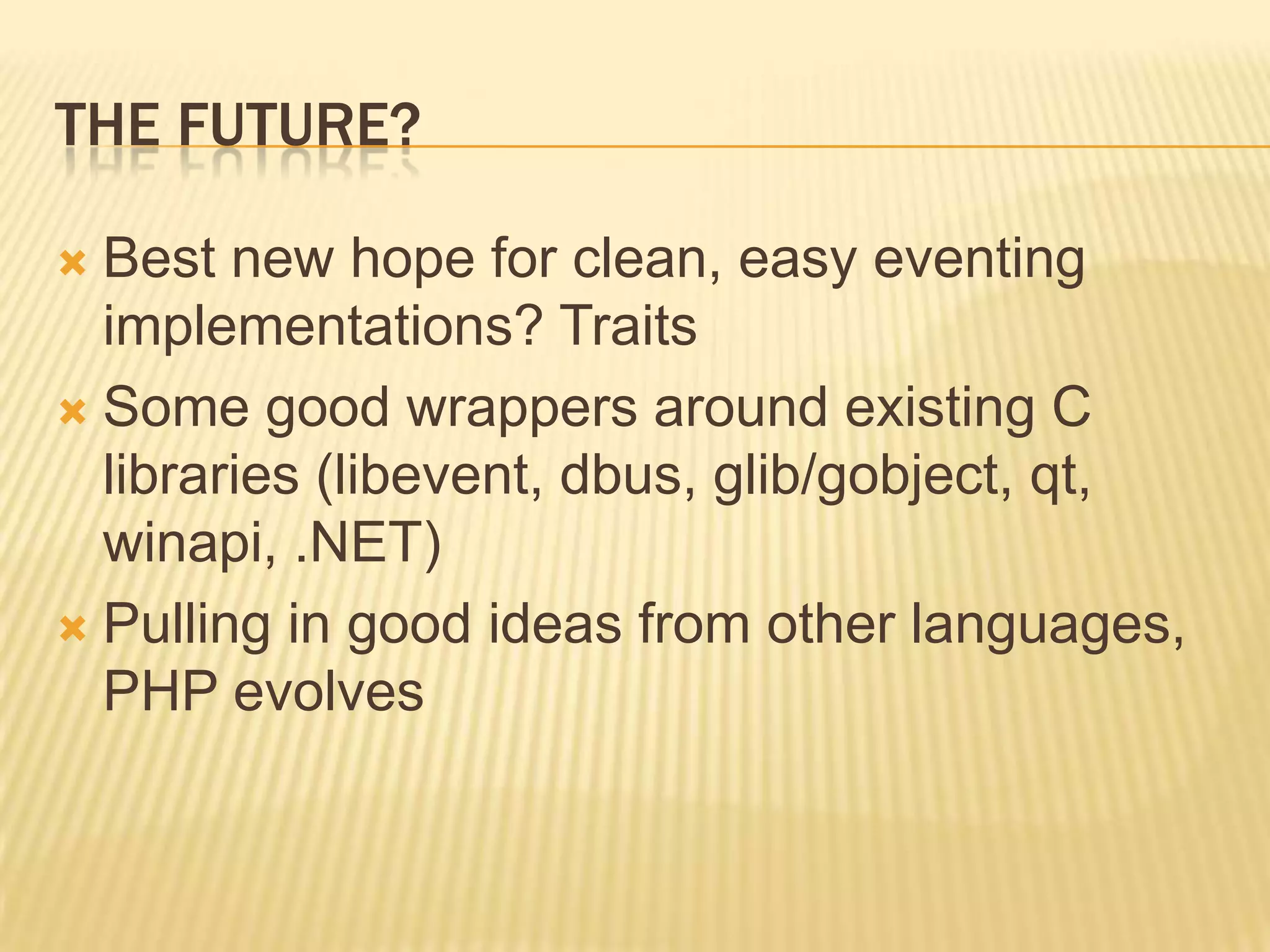 THE FUTURE?

Best new hope for clean, easy eventing implementations? Traits

Some good wrappers around existing C libraries (libevent, dbus, glib/gobject, qt, winapi, .NET)

Pulling in good ideas from other languages, PHP evolves